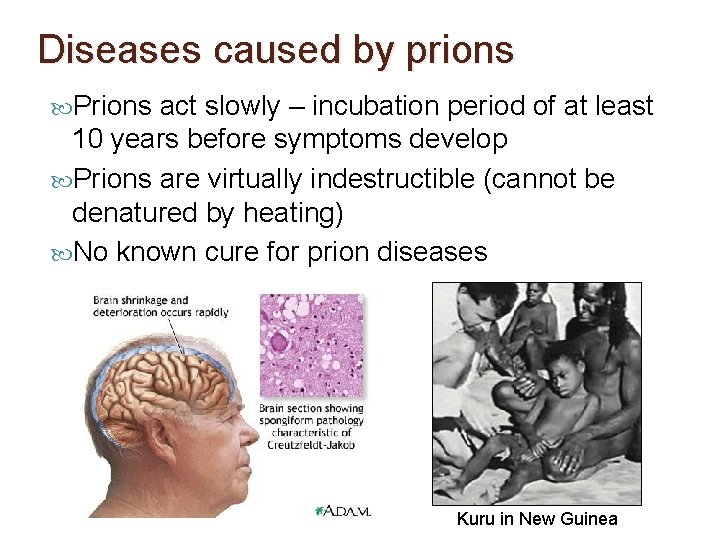 Diseases caused by prions

Prions act slowly – incubation period of at least 10 years before symptoms develop

Prions are virtually indestructible (cannot be denatured by heating)

No known cure for prion diseases

Brain shrinkage and deterioration occurs rapidly

Brain section showing spongiform pathology characteristic of Creutzfeldt-Jakob

A.D.A.M.

Kuru in New Guinea